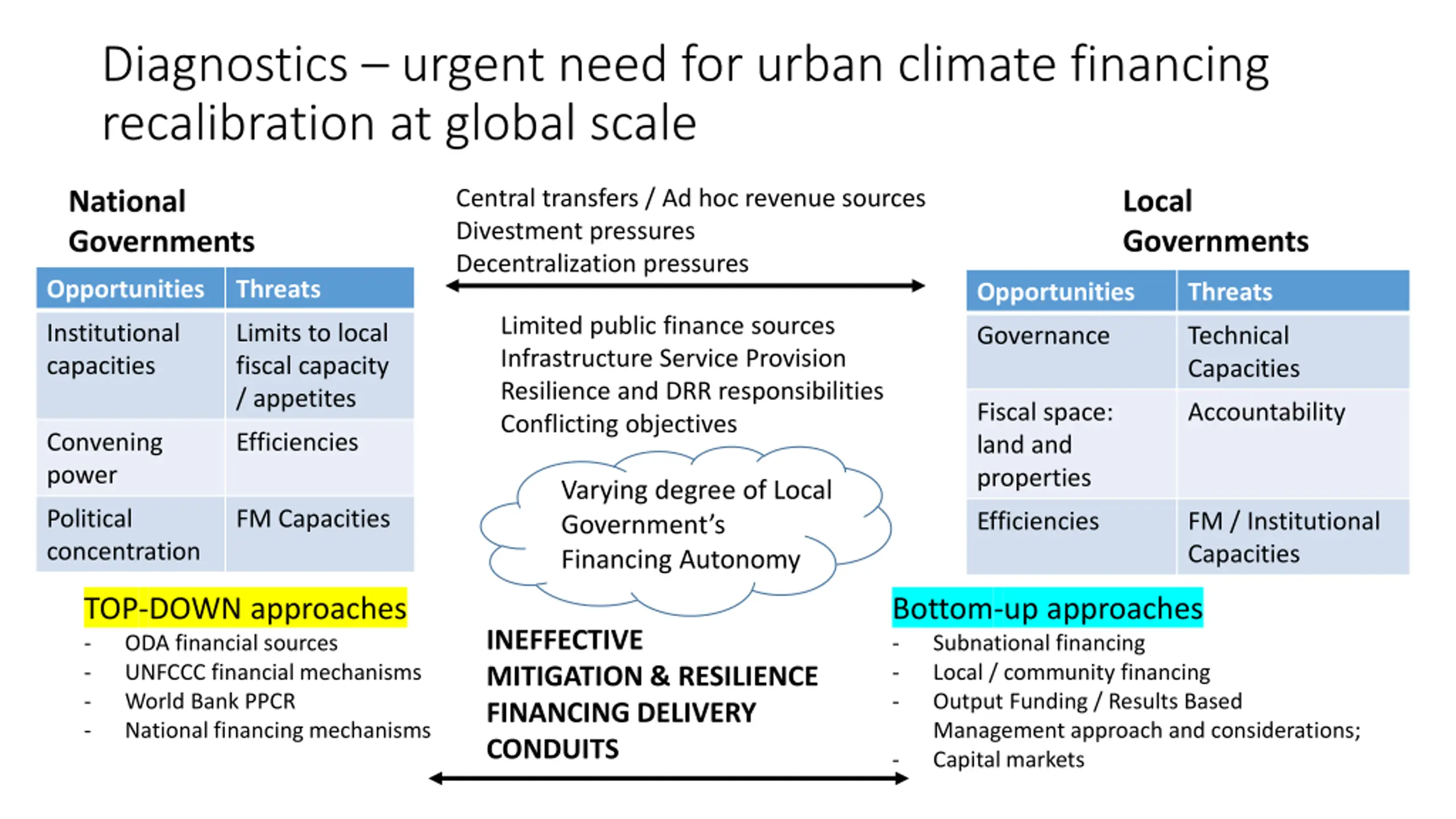 Diagnostics – urgent need for urban climate financing recalibration at global scale

National Governments

| Opportunities | Threats |
|---|---|
| Institutional capacities | Limits to local fiscal capacity / appetites |
| Convening power | Efficiencies |
| Political concentration | FM Capacities |

Central transfers / Ad hoc revenue sources
Divestment pressures
Decentralization pressures

Limited public finance sources
Infrastructure Service Provision
Resilience and DRR responsibilities
Conflicting objectives

Varying degree of Local Government's Financing Autonomy

Local Governments

| Opportunities | Threats |
|---|---|
| Governance | Technical Capacities |
| Fiscal space: land and properties | Accountability |
| Efficiencies | FM / Institutional Capacities |

TOP-DOWN approaches
- ODA financial sources
- UNFCCC financial mechanisms
- World Bank PPCR
- National financing mechanisms

INEFFECTIVE MITIGATION & RESILIENCE FINANCING DELIVERY CONDUITS

Bottom-up approaches
- Subnational financing
- Local / community financing
- Output Funding / Results Based Management approach and considerations;
- Capital markets